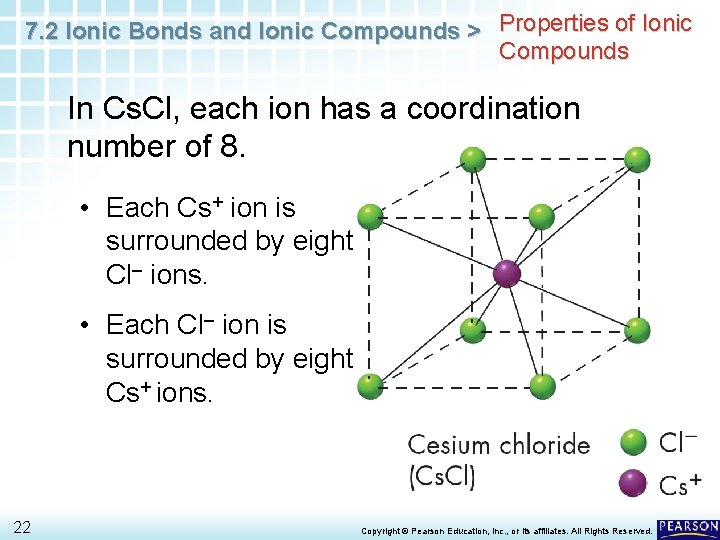 7.2 Ionic Bonds and Ionic Compounds > Properties of Ionic Compounds

In CsCl, each ion has a coordination number of 8.

• Each $Cs^+$ ion is surrounded by eight $Cl^-$ ions.

• Each $Cl^-$ ion is surrounded by eight $Cs^+$ ions.

Cesium chloride (CsCl)

$Cl^-$

$Cs^+$

22

Copyright © Pearson Education, Inc., or its affiliates. All Rights Reserved.

PEARSON